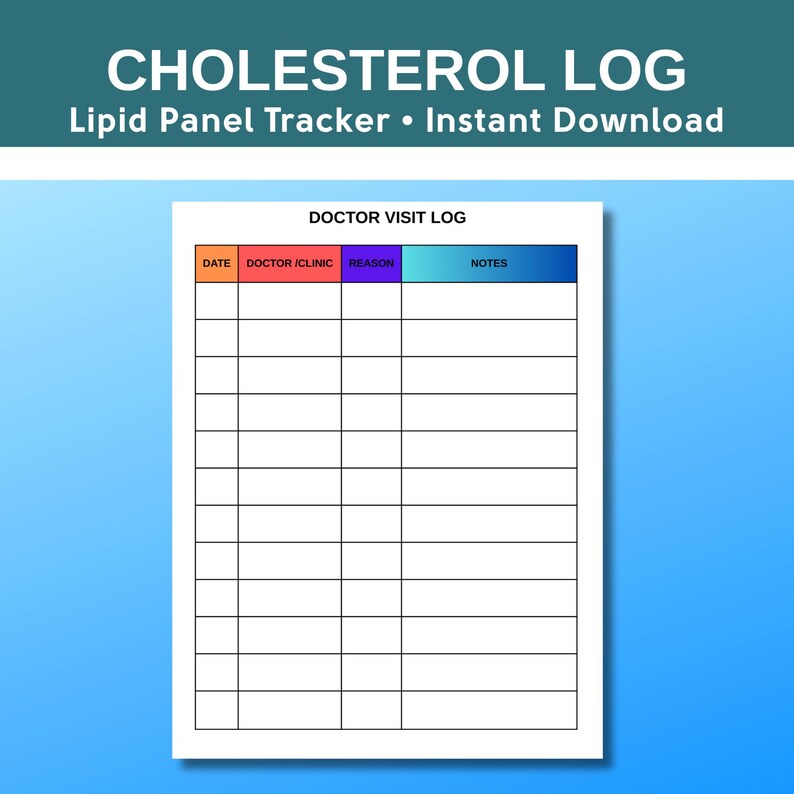 CHOLESTEROL LOG
Lipid Panel Tracker • Instant Download

DOCTOR VISIT LOG

| DATE | DOCTOR /CLINIC | REASON | NOTES |
|---|---|---|---|
| | | | |
| | | | |
| | | | |
| | | | |
| | | | |
| | | | |
| | | | |
| | | | |
| | | | |
| | | | |
| | | | |
| | | | |